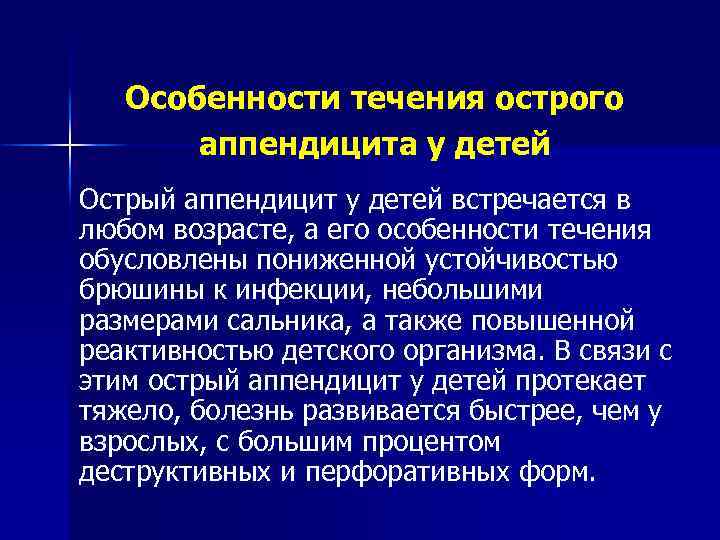 Особенности течения острого аппендицита у детей

Острый аппендицит у детей встречается в любом возрасте, а его особенности течения обусловлены пониженной устойчивостью брюшины к инфекции, небольшими размерами сальника, а также повышенной реактивностью детского организма. В связи с этим острый аппендицит у детей протекает тяжело, болезнь развивается быстрее, чем у взрослых, с большим процентом деструктивных и перфоративных форм.